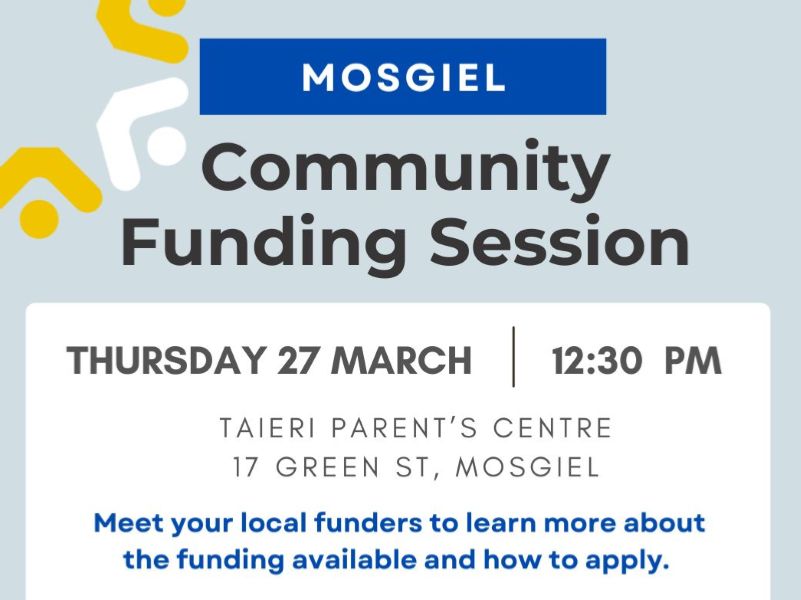 MOSGIEL

Community Funding Session

THURSDAY 27 MARCH | 12:30 PM

TAIERI PARENT'S CENTRE
17 GREEN ST, MOSGIEL

Meet your local funders to learn more about the funding available and how to apply.